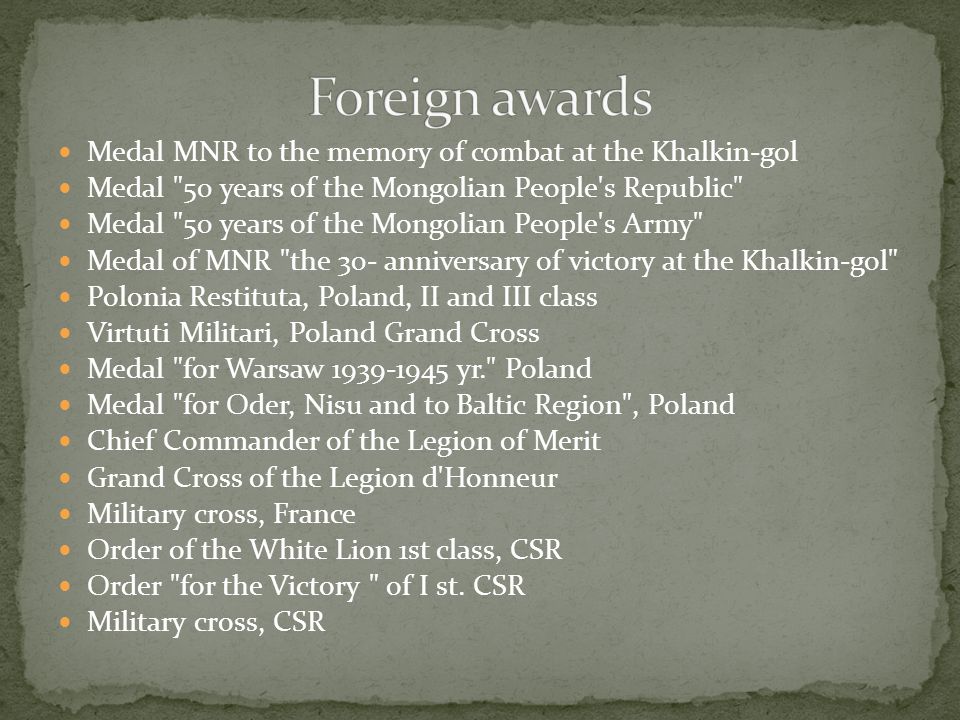 Foreign awards

- Medal MNR to the memory of combat at the Khalkin-gol
- Medal "50 years of the Mongolian People's Republic"
- Medal "50 years of the Mongolian People's Army"
- Medal of MNR "the 30- anniversary of victory at the Khalkin-gol"
- Polonia Restituta, Poland, II and III class
- Virtuti Militari, Poland Grand Cross
- Medal "for Warsaw 1939-1945 yr." Poland
- Medal "for Oder, Nisu and to Baltic Region", Poland
- Chief Commander of the Legion of Merit
- Grand Cross of the Legion d'Honneur
- Military cross, France
- Order of the White Lion 1st class, CSR
- Order "for the Victory " of I st. CSR
- Military cross, CSR